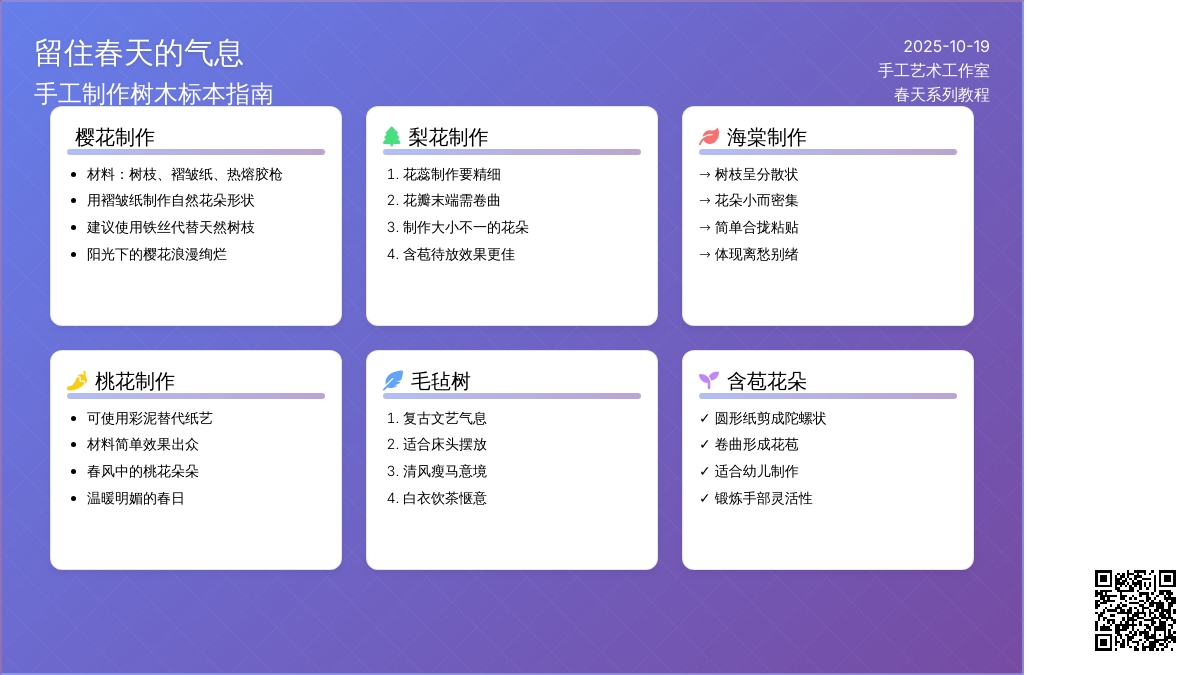 留住春天的气息
手工制作树木标本指南

2025-10-19
手工艺术工作室
春天系列教程

樱花制作
- 材料：树枝、褶皱纸、热熔胶枪
- 用褶皱纸制作自然花朵形状
- 建议使用铁丝代替天然树枝
- 阳光下的樱花浪漫绚烂

梨花制作
1. 花蕊制作要精细
2. 花瓣末端需卷曲
3. 制作大小不一的花朵
4. 含苞待放效果更佳

海棠制作
→ 树枝呈分散状
→ 花朵小而密集
→ 简单合拢粘贴
→ 体现离愁别绪

桃花制作
- 可使用彩泥替代纸艺
- 材料简单效果出众
- 春风中的桃花朵朵
- 温暖明媚的春日

毛毡树
1. 复古文艺气息
2. 适合床头摆放
3. 清风瘦马意境
4. 白衣饮茶惬意

含苞花朵
✓ 圆形纸剪成陀螺状
✓ 卷曲形成花苞
✓ 适合幼儿制作
✓ 锻炼手部灵活性